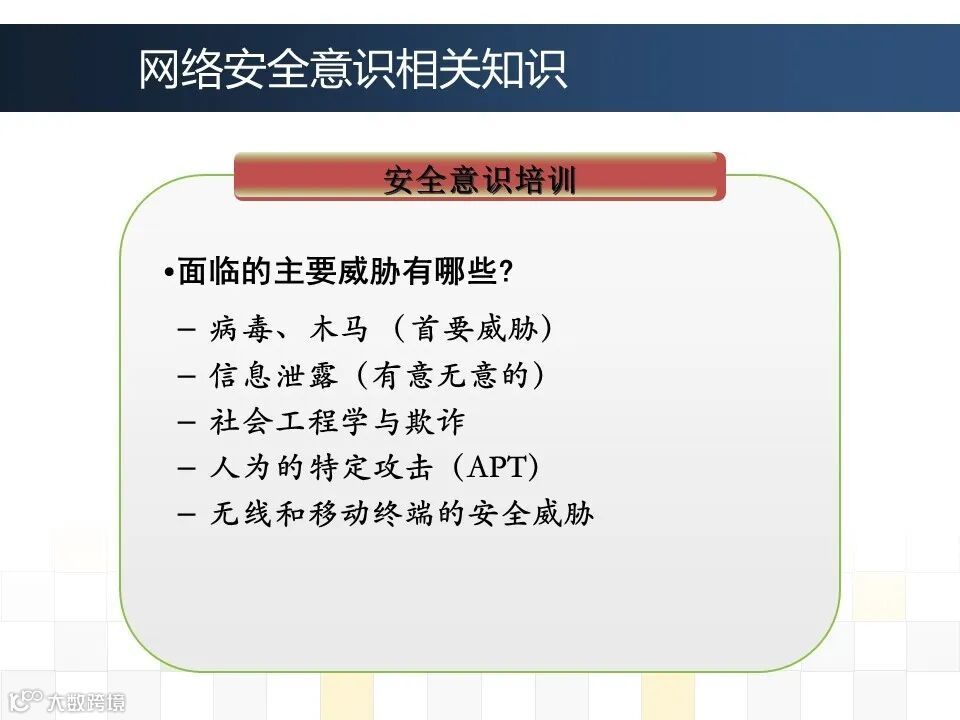 网络安全意识相关知识

安全意识培训

•面临的主要威胁有哪些?

– 病毒、木马（首要威胁）
– 信息泄露（有意无意的）
– 社会工程学与欺诈
– 人为的特定攻击（APT）
– 无线和移动终端的安全威胁

大数跨境